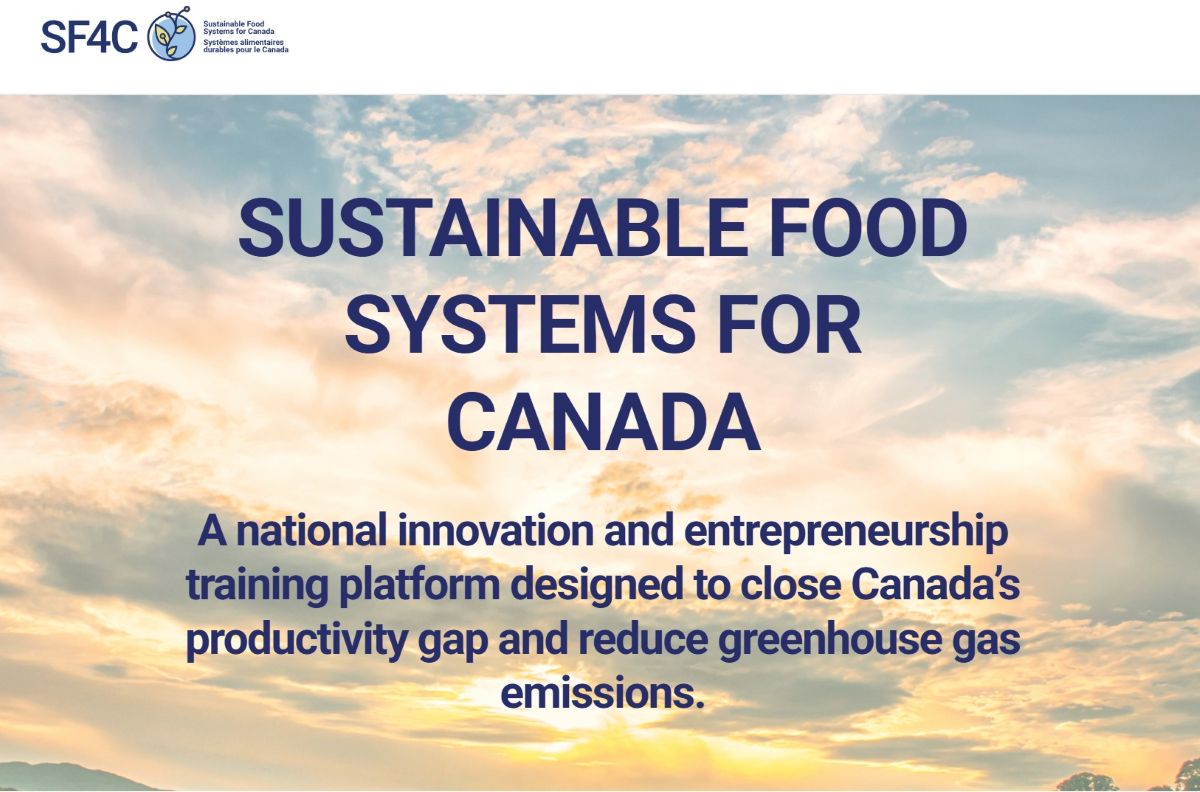 SF4C Sustainable Food Systems for Canada
Systèmes alimentaires durables pour le Canada

SUSTAINABLE FOOD SYSTEMS FOR CANADA

A national innovation and entrepreneurship training platform designed to close Canada's productivity gap and reduce greenhouse gas emissions.